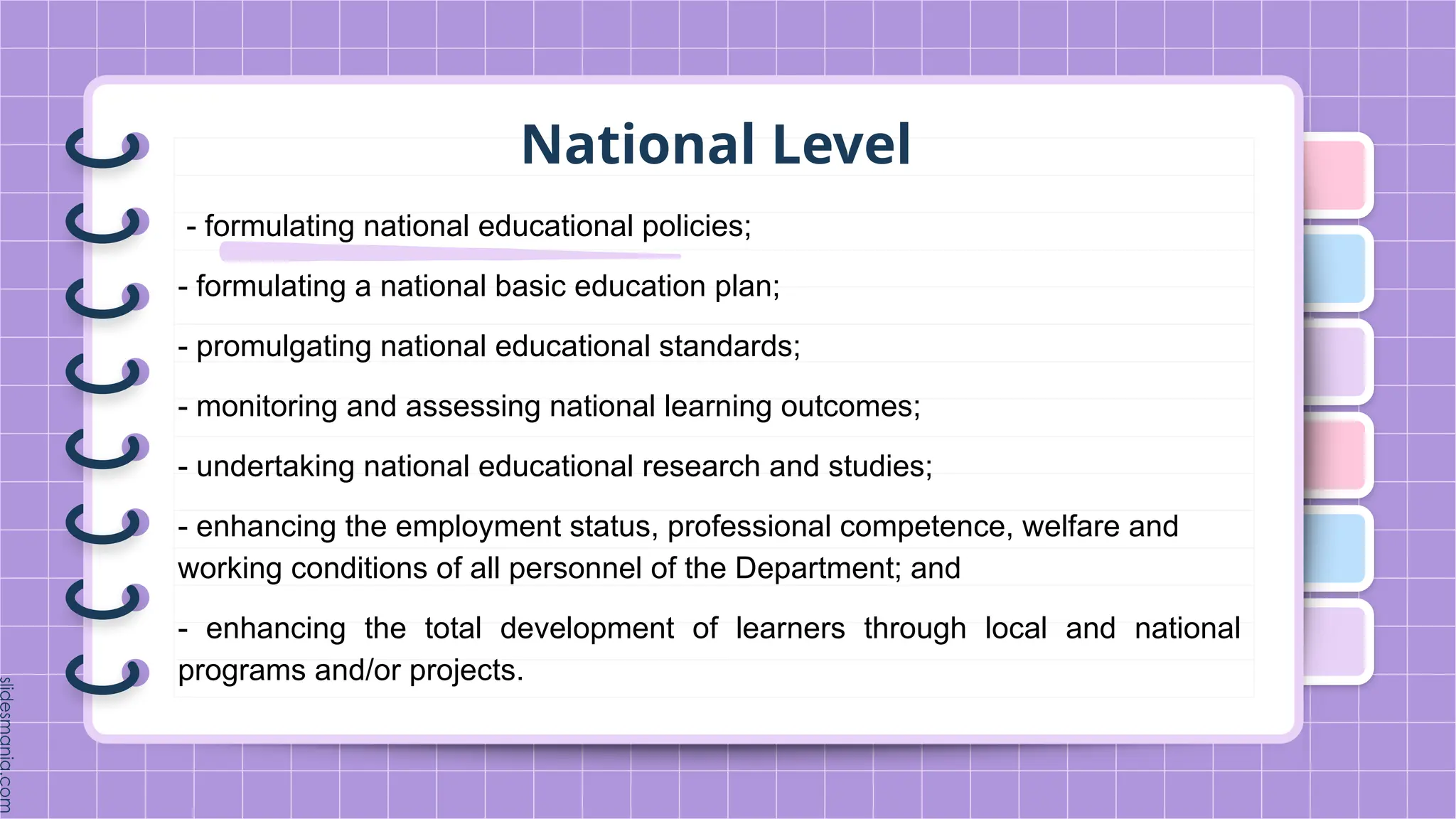 National Level

- formulating national educational policies;

- formulating a national basic education plan;

- promulgating national educational standards;

- monitoring and assessing national learning outcomes;

- undertaking national educational research and studies;

- enhancing the employment status, professional competence, welfare and working conditions of all personnel of the Department; and

- enhancing the total development of learners through local and national programs and/or projects.

slidesmania.com